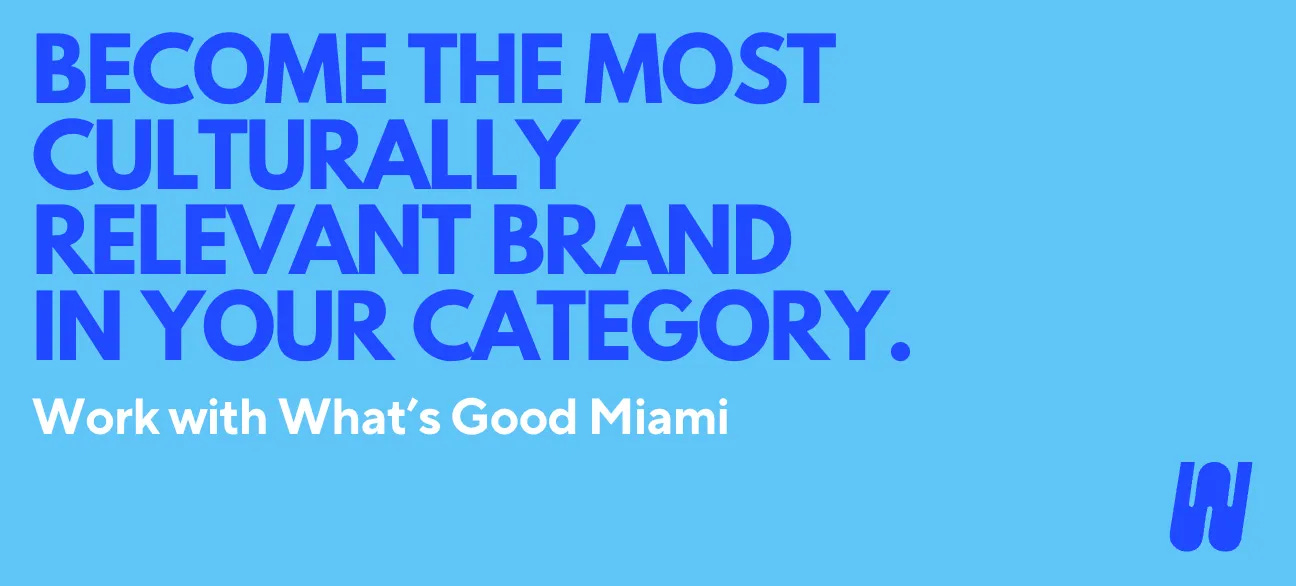 BECOME THE MOST CULTURALLY RELEVANT BRAND IN YOUR CATEGORY.

Work with What's Good Miami

W